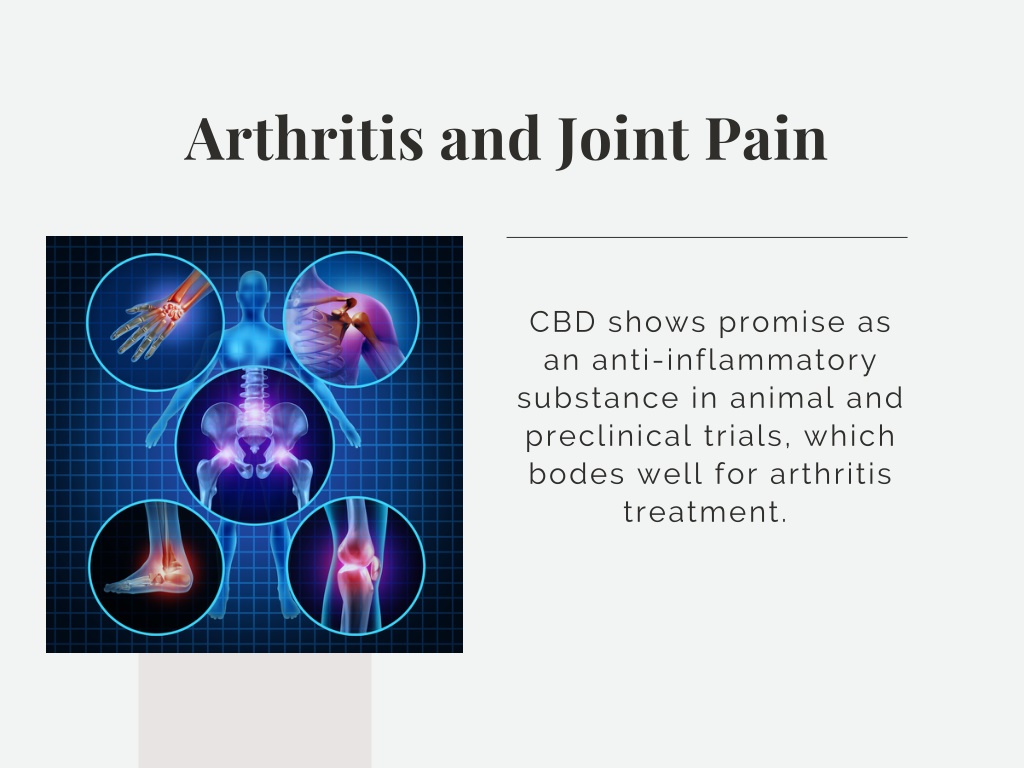 Arthritis and Joint Pain

CBD shows promise as an anti-inflammatory substance in animal and preclinical trials, which bodes well for arthritis treatment.